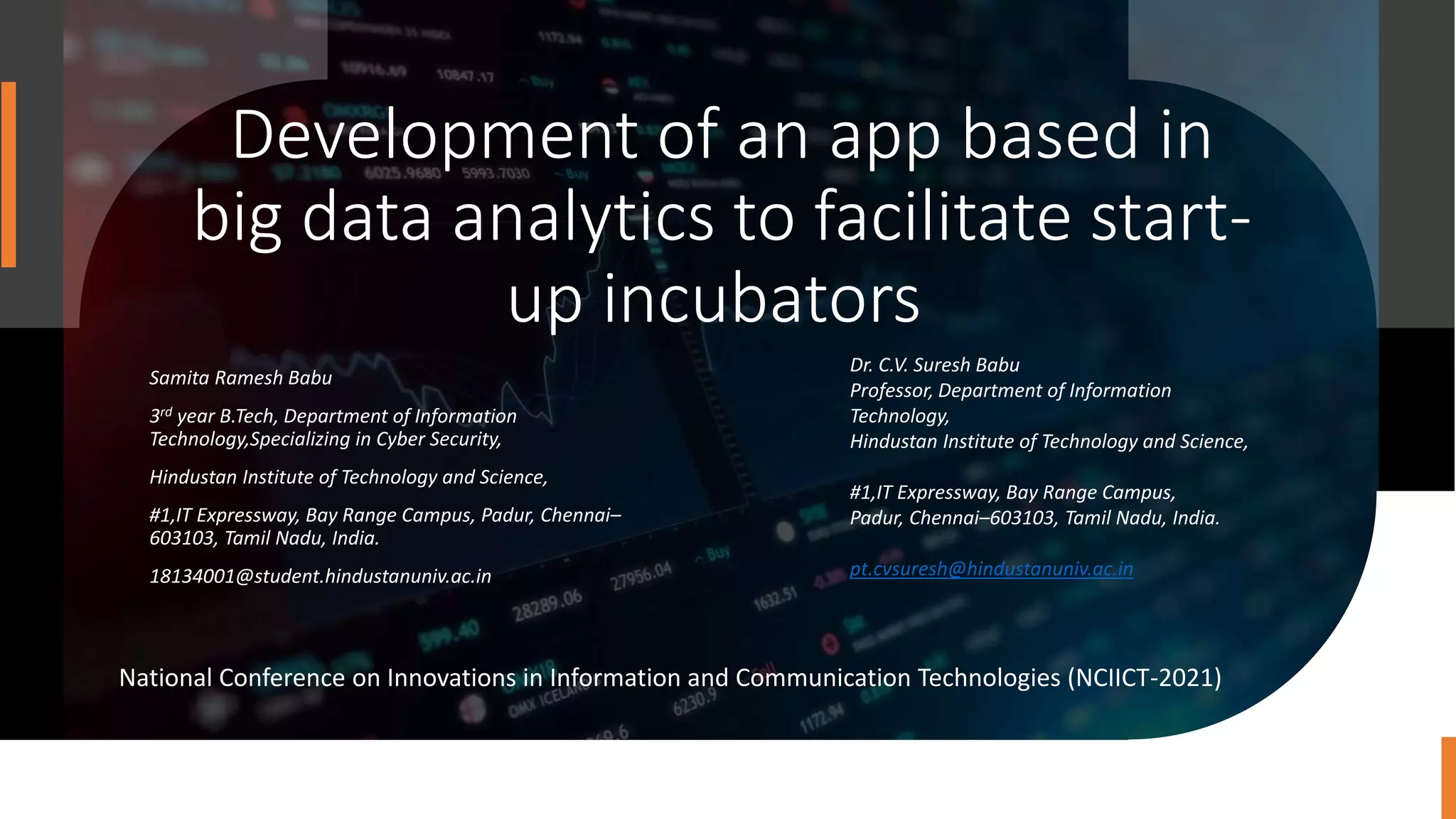 Development of an app based in big data analytics to facilitate start-up incubators

Samita Ramesh Babu

3$^{rd}$ year B.Tech, Department of Information Technology,Specializing in Cyber Security,

Hindustan Institute of Technology and Science,

#1,IT Expressway, Bay Range Campus, Padur, Chennai–603103, Tamil Nadu, India.

18134001@student.hindustanuniv.ac.in

Dr. C.V. Suresh Babu
Professor, Department of Information Technology,
Hindustan Institute of Technology and Science,

#1,IT Expressway, Bay Range Campus, Padur, Chennai–603103, Tamil Nadu, India.

pt.cvsuresh@hindustanuniv.ac.in

National Conference on Innovations in Information and Communication Technologies (NCIICT-2021)